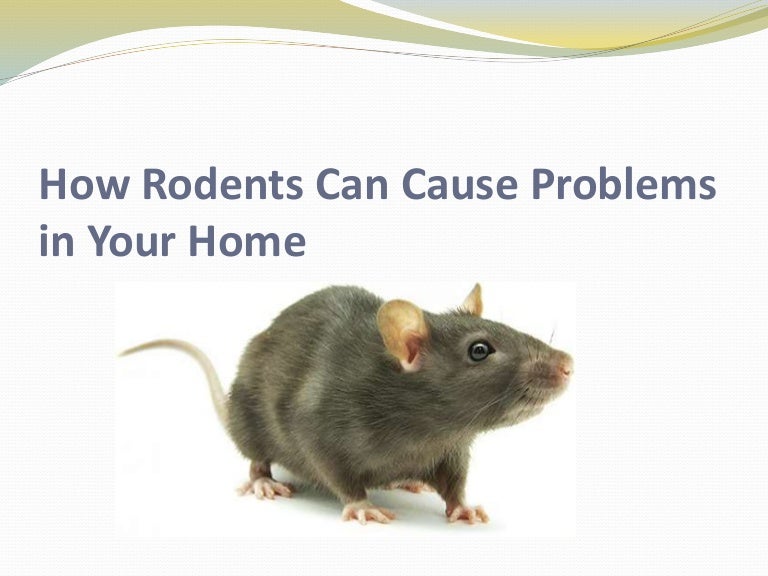 How Rodents Can Cause Problems in Your Home